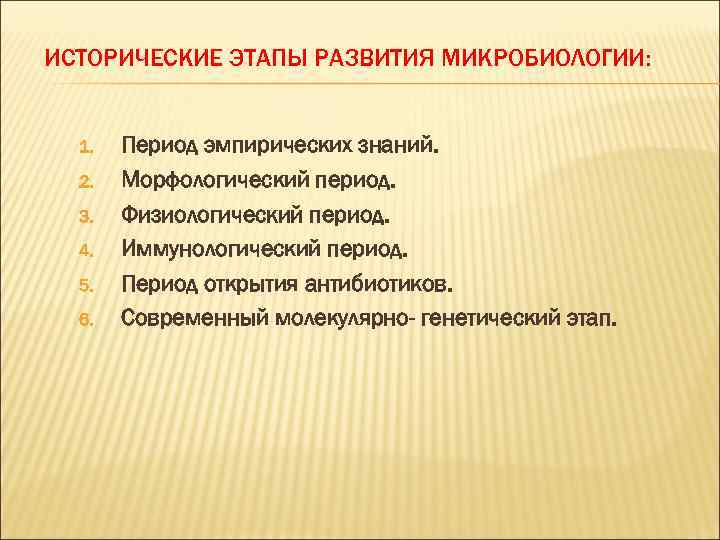 ИСТОРИЧЕСКИЕ ЭТАПЫ РАЗВИТИЯ МИКРОБИОЛОГИИ:

1. Период эмпирических знаний.
2. Морфологический период.
3. Физиологический период.
4. Иммунологический период.
5. Период открытия антибиотиков.
6. Современный молекулярно- генетический этап.